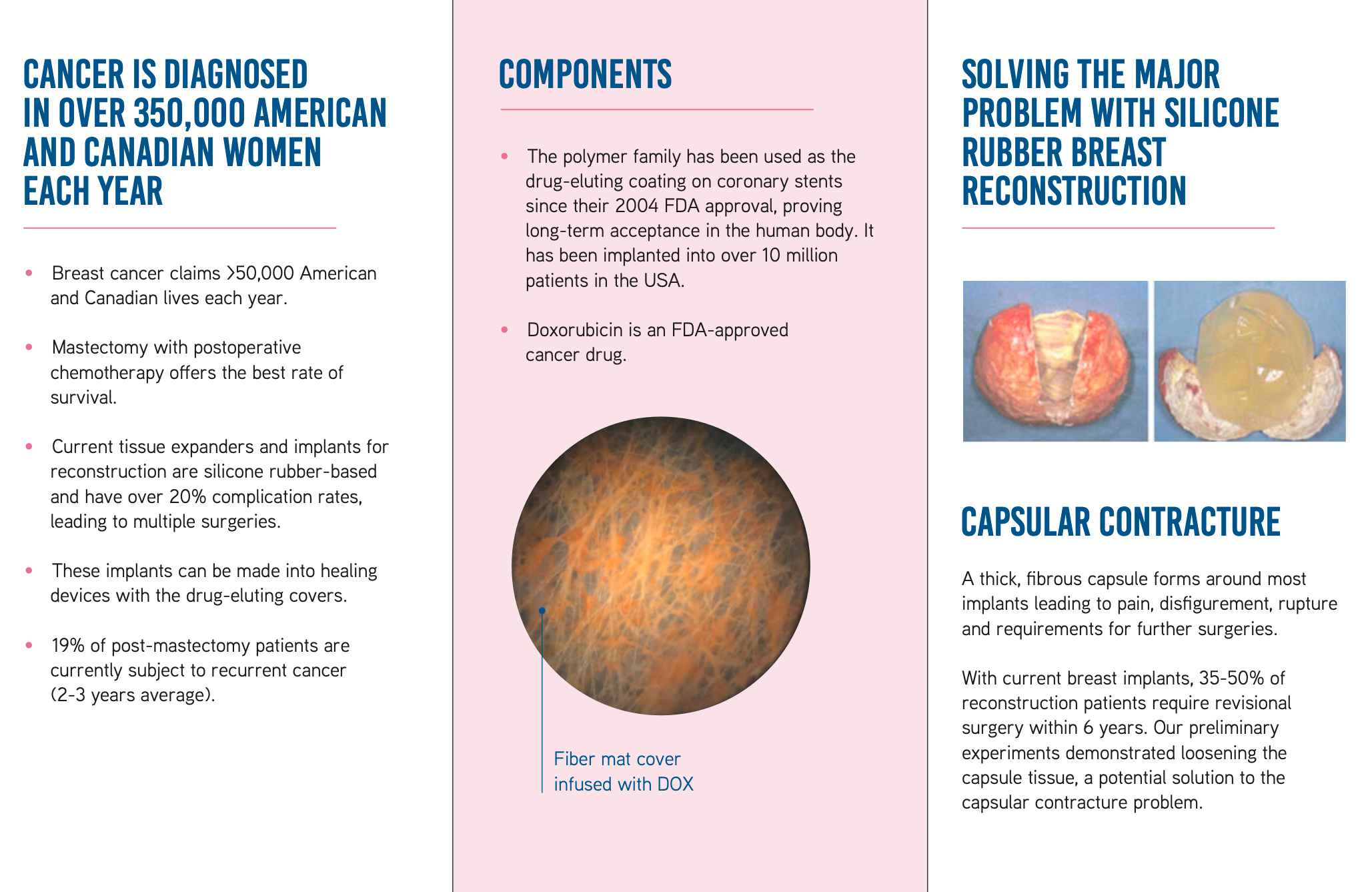 CANCER IS DIAGNOSED IN OVER 350,000 AMERICAN AND CANADIAN WOMEN EACH YEAR

• Breast cancer claims >50,000 American and Canadian lives each year.

• Mastectomy with postoperative chemotherapy offers the best rate of survival.

• Current tissue expanders and implants for reconstruction are silicone rubber-based and have over 20% complication rates, leading to multiple surgeries.

• These implants can be made into healing devices with the drug-eluting covers.

• 19% of post-mastectomy patients are currently subject to recurrent cancer (2-3 years average).

COMPONENTS

• The polymer family has been used as the drug-eluting coating on coronary stents since their 2004 FDA approval, proving long-term acceptance in the human body. It has been implanted into over 10 million patients in the USA.

• Doxorubicin is an FDA-approved cancer drug.

Fiber mat cover infused with DOX

SOLVING THE MAJOR PROBLEM WITH SILICONE RUBBER BREAST RECONSTRUCTION

CAPSULAR CONTRACTURE

A thick, fibrous capsule forms around most implants leading to pain, disfigurement, rupture and requirements for further surgeries.

With current breast implants, 35-50% of reconstruction patients require revisional surgery within 6 years. Our preliminary experiments demonstrated loosening the capsule tissue, a potential solution to the capsular contracture problem.